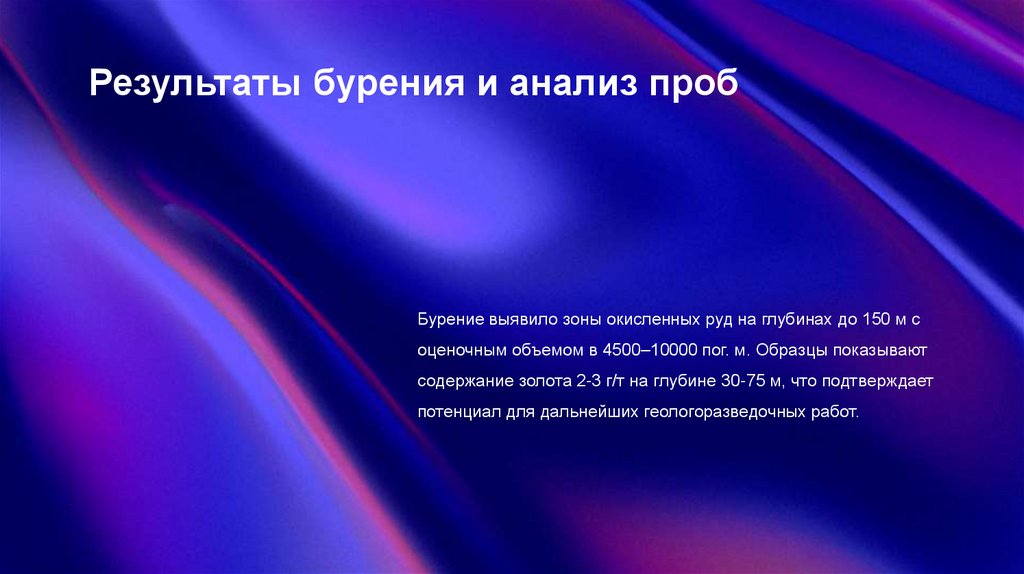 Результаты бурения и анализ проб

Бурение выявило зоны окисленных руд на глубинах до 150 м с оценочным объемом в 4500–10000 пог. м. Образцы показывают содержание золота 2-3 г/т на глубине 30-75 м, что подтверждает потенциал для дальнейших геологоразведочных работ.